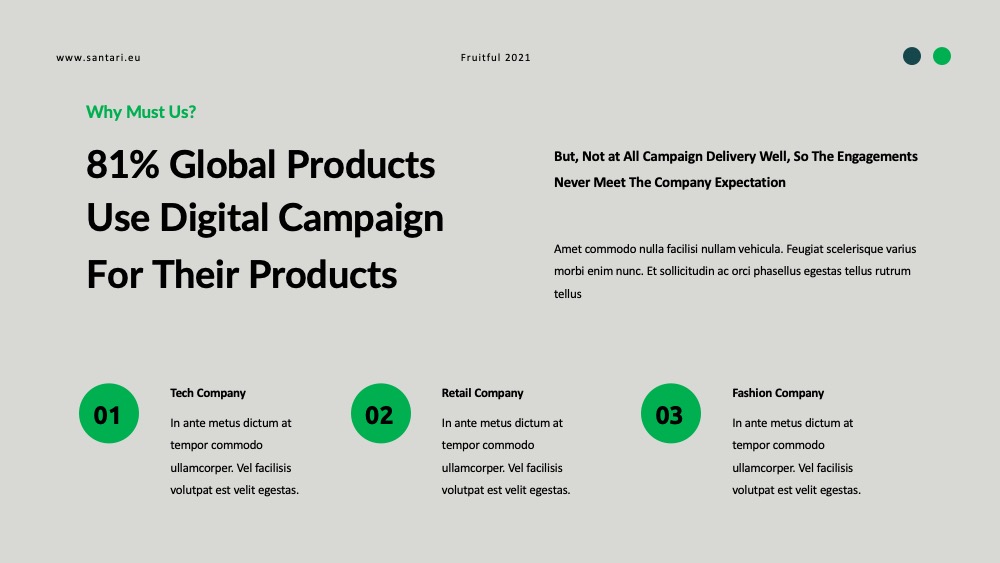 www.santari.eu

Fruitful 2021

Why Must Us?

81% Global Products Use Digital Campaign For Their Products

But, Not at All Campaign Delivery Well, So The Engagements Never Meet The Company Expectation

Amet commodo nulla facilisi nullam vehicula. Feugiat scelerisque varius morbi enim nunc. Et sollicitudin ac orci phasellus egestas tellus rutrum tellus

01

Tech Company

In ante metus dictum at tempor commodo ullamcorper. Vel facilisis volutpat est velit egestas.

02

Retail Company

In ante metus dictum at tempor commodo ullamcorper. Vel facilisis volutpat est velit egestas.

03

Fashion Company

In ante metus dictum at tempor commodo ullamcorper. Vel facilisis volutpat est velit egestas.